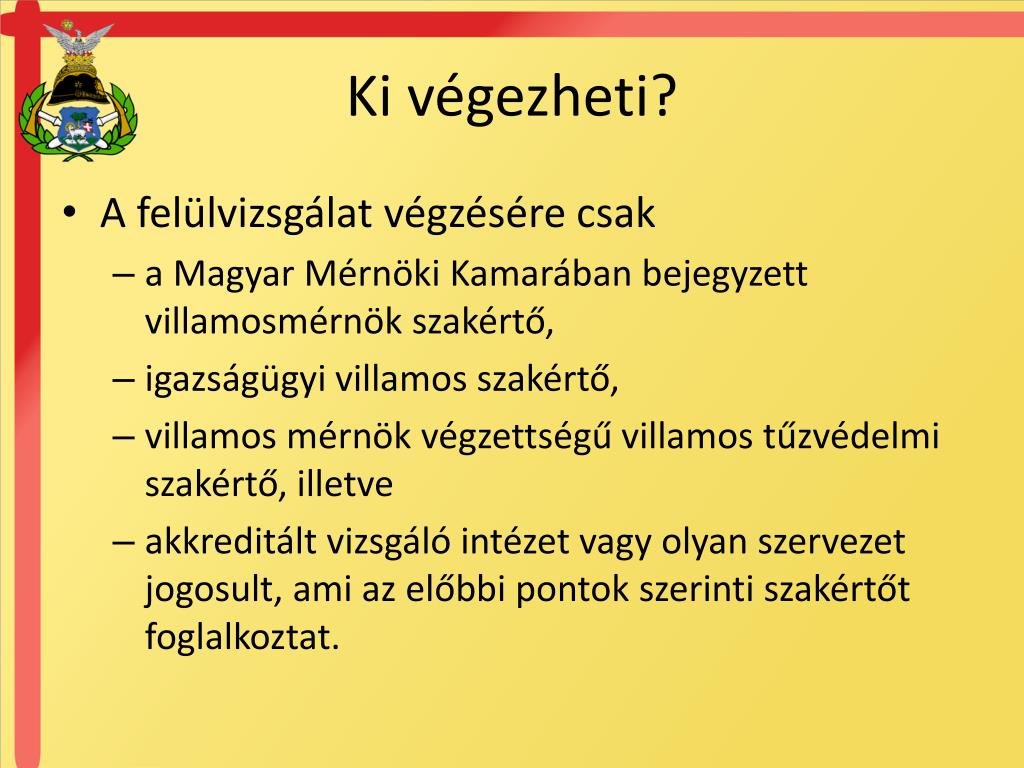 Ki végezheti?

• A felülvizsgálat végzésére csak
– a Magyar Mérnöki Kamarában bejegyzett villamosmérnök szakértő,
– igazságügyi villamos szakértő,
– villamos mérnök végzettségű villamos tűzvédelmi szakértő, illetve
– akkreditált vizsgáló intézet vagy olyan szervezet jogosult, ami az előbbi pontok szerinti szakértőt foglalkoztat.